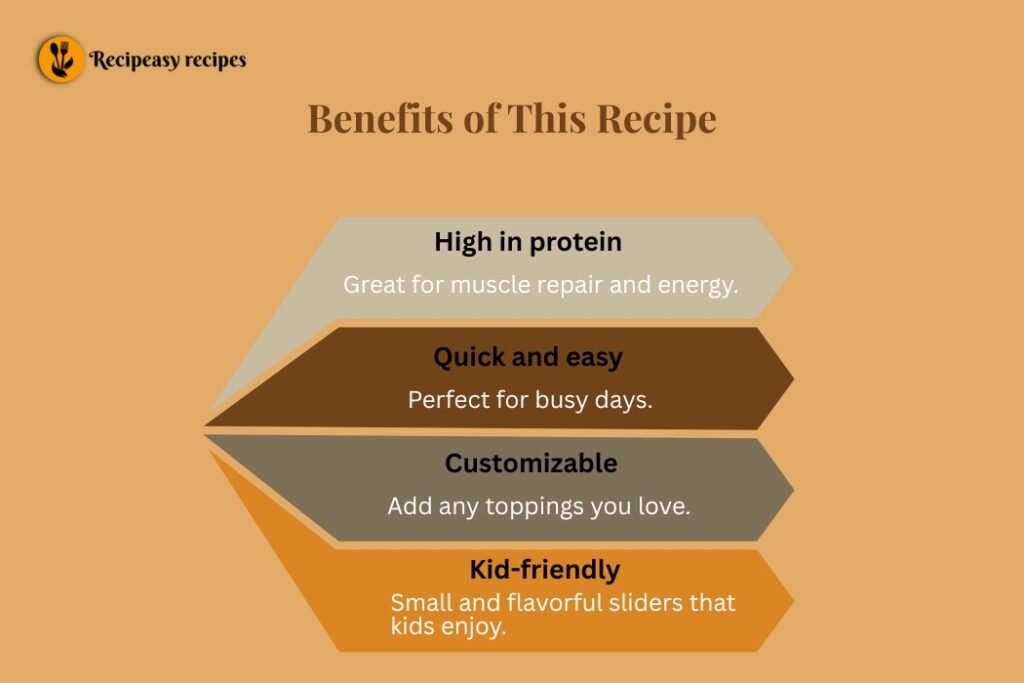 Recipeasy recipes

Benefits of This Recipe

High in protein

Great for muscle repair and energy.

Quick and easy

Perfect for busy days.

Customizable

Add any toppings you love.

Kid-friendly

Small and flavorful sliders that kids enjoy.